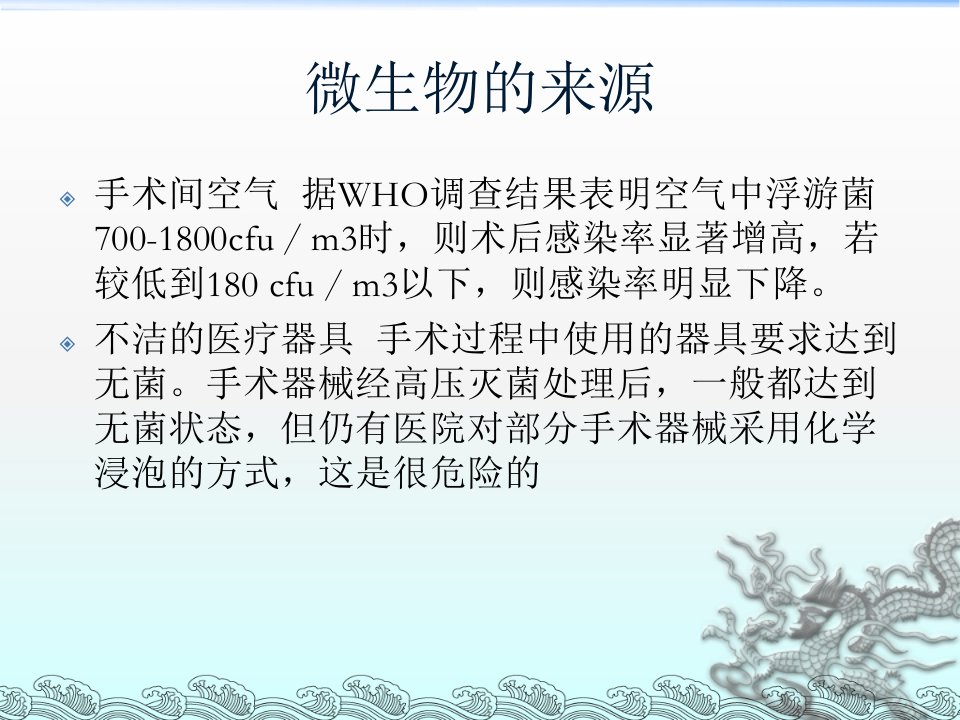 微生物的来源

手术间空气 据WHO调查结果表明空气中浮游菌700-1800cfu / m3时，则术后感染率显著增高，若较低到180 cfu / m3以下，则感染率明显下降。

不洁的医疗器具 手术过程中使用的器具要求达到无菌。手术器械经高压灭菌处理后，一般都达到无菌状态，但仍有医院对部分手术器械采用化学浸泡的方式，这是很危险的